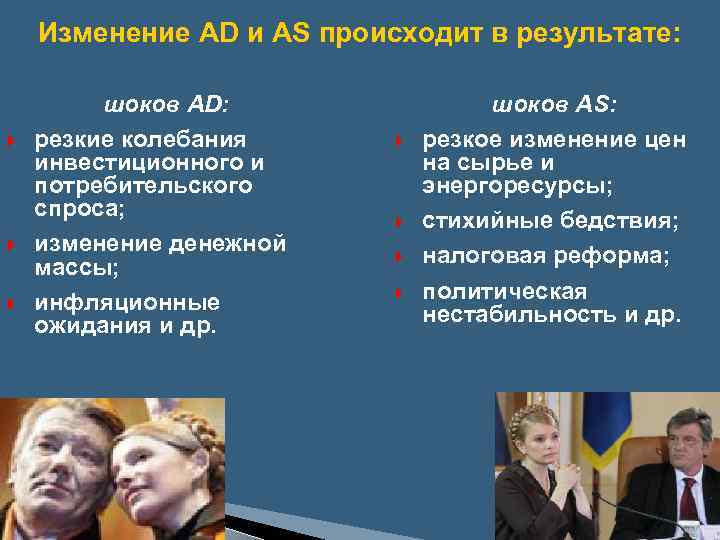 Изменение AD и AS происходит в результате:

шоков AD:

резкие колебания инвестиционного и потребительского спроса;

изменение денежной массы;

инфляционные ожидания и др.

шоков AS:

резкое изменение цен на сырье и энергоресурсы;

стихийные бедствия;

налоговая реформа;

политическая нестабильность и др.